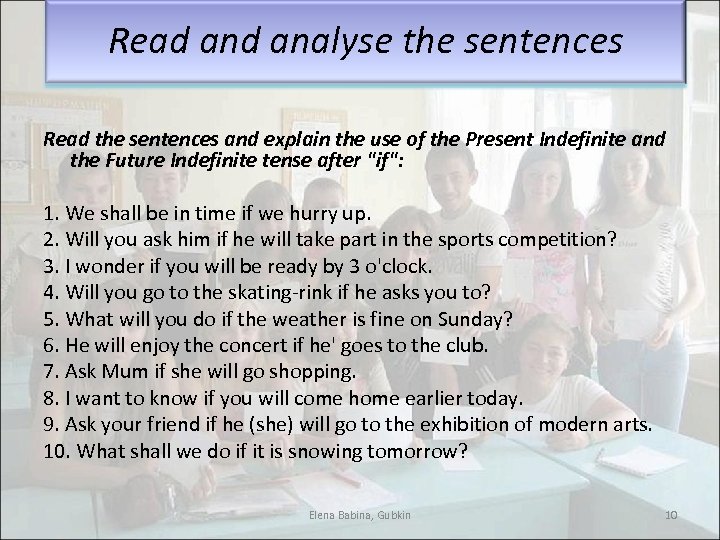 Read and analyse the sentences

Read the sentences and explain the use of the Present Indefinite and the Future Indefinite tense after "if":

1. We shall be in time if we hurry up.
2. Will you ask him if he will take part in the sports competition?
3. I wonder if you will be ready by 3 o'clock.
4. Will you go to the skating-rink if he asks you to?
5. What will you do if the weather is fine on Sunday?
6. He will enjoy the concert if he' goes to the club.
7. Ask Mum if she will go shopping.
8. I want to know if you will come home earlier today.
9. Ask your friend if he (she) will go to the exhibition of modern arts.
10. What shall we do if it is snowing tomorrow?

Elena Babina, Gubkin

10